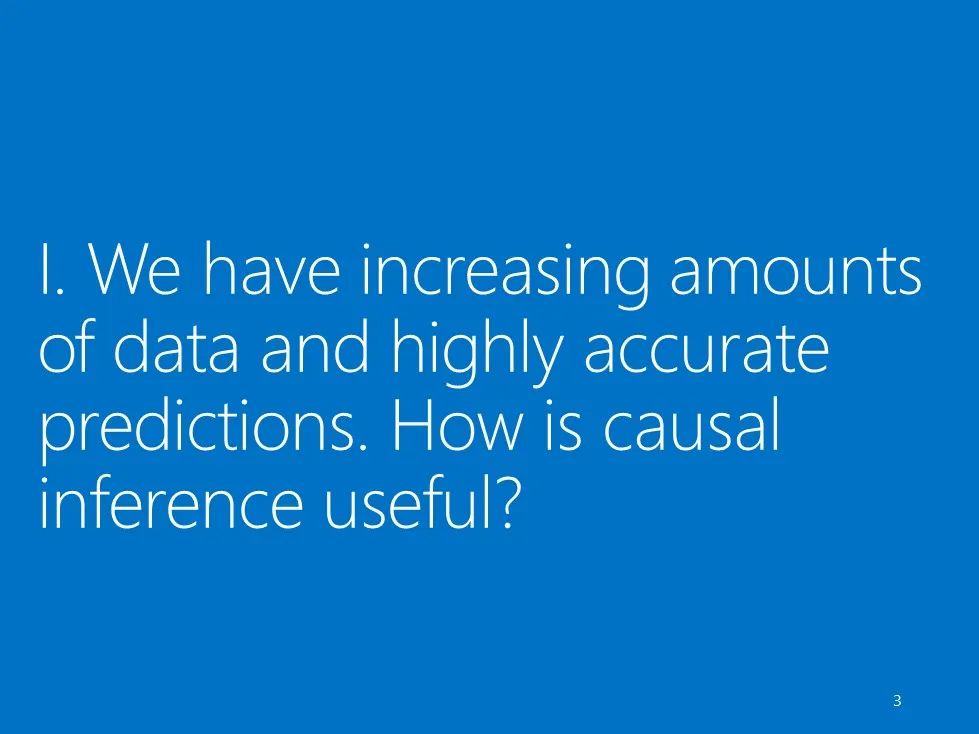 I. We have increasing amounts of data and highly accurate predictions. How is causal inference useful?

3